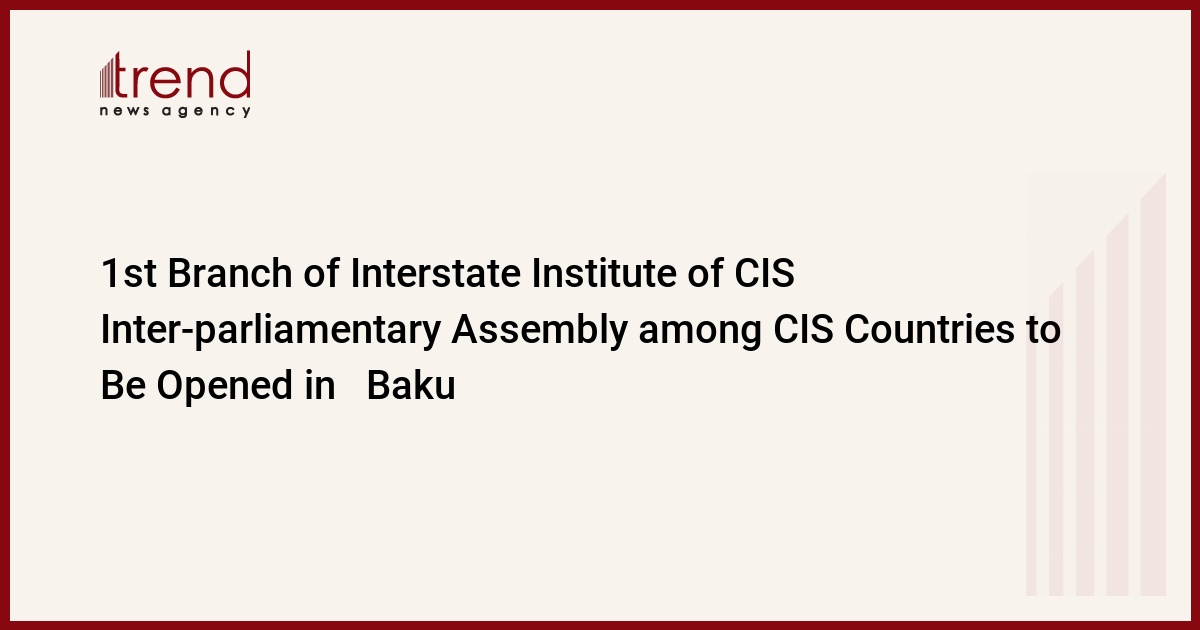 trend
news agency

1st Branch of Interstate Institute of CIS Inter-parliamentary Assembly among CIS Countries to Be Opened in Baku